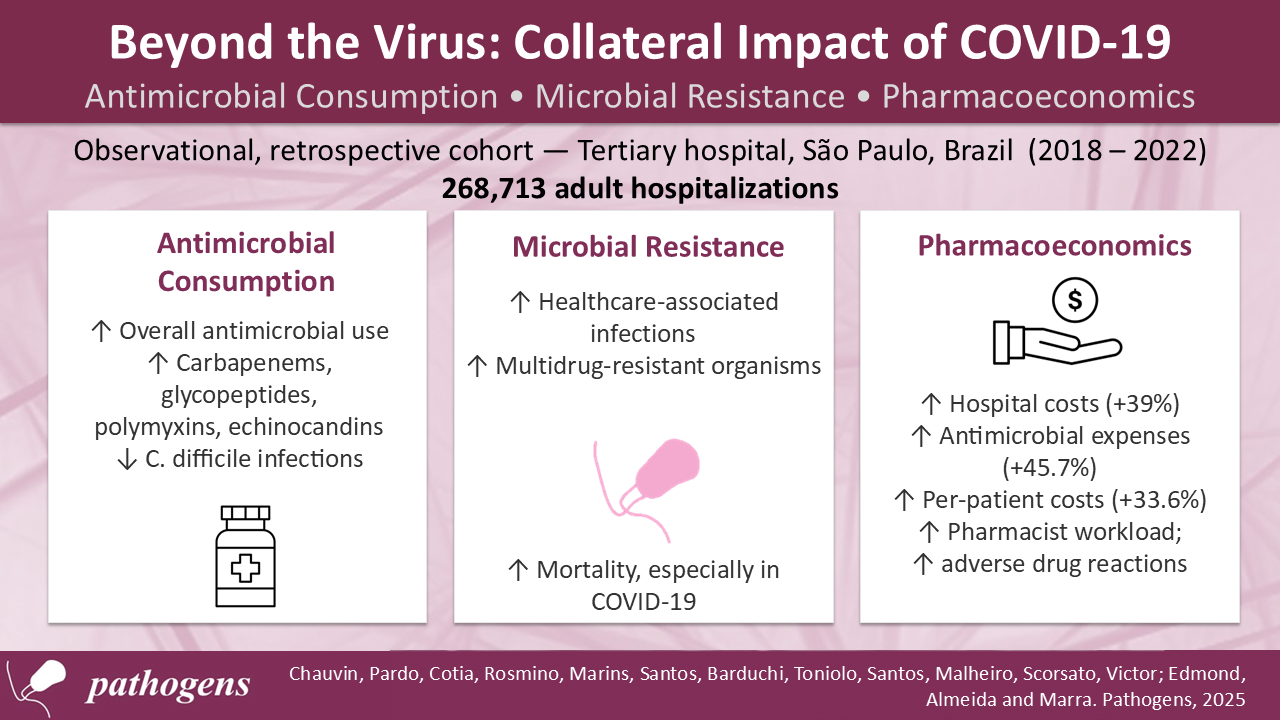 Beyond the Virus: Collateral Impact of COVID-19
Antimicrobial Consumption • Microbial Resistance • Pharmacoeconomics

Observational, retrospective cohort — Tertiary hospital, São Paulo, Brazil (2018 – 2022)
268,713 adult hospitalizations

Antimicrobial Consumption

↑ Overall antimicrobial use
↑ Carbapenems, glycopeptides, polymyxins, echinocandins
↓ C. difficile infections

Microbial Resistance

↑ Healthcare-associated infections
↑ Multidrug-resistant organisms

↑ Mortality, especially in COVID-19

Pharmacoeconomics

$

↑ Hospital costs (+39%)
↑ Antimicrobial expenses (+45.7%)
↑ Per-patient costs (+33.6%)
↑ Pharmacist workload;
↑ adverse drug reactions

pathogens

Chauvin, Pardo, Cotia, Rosmino, Marins, Santos, Barduchi, Toniolo, Santos, Malheiro, Scorsato, Victor; Edmond, Almeida and Marra. Pathogens, 2025